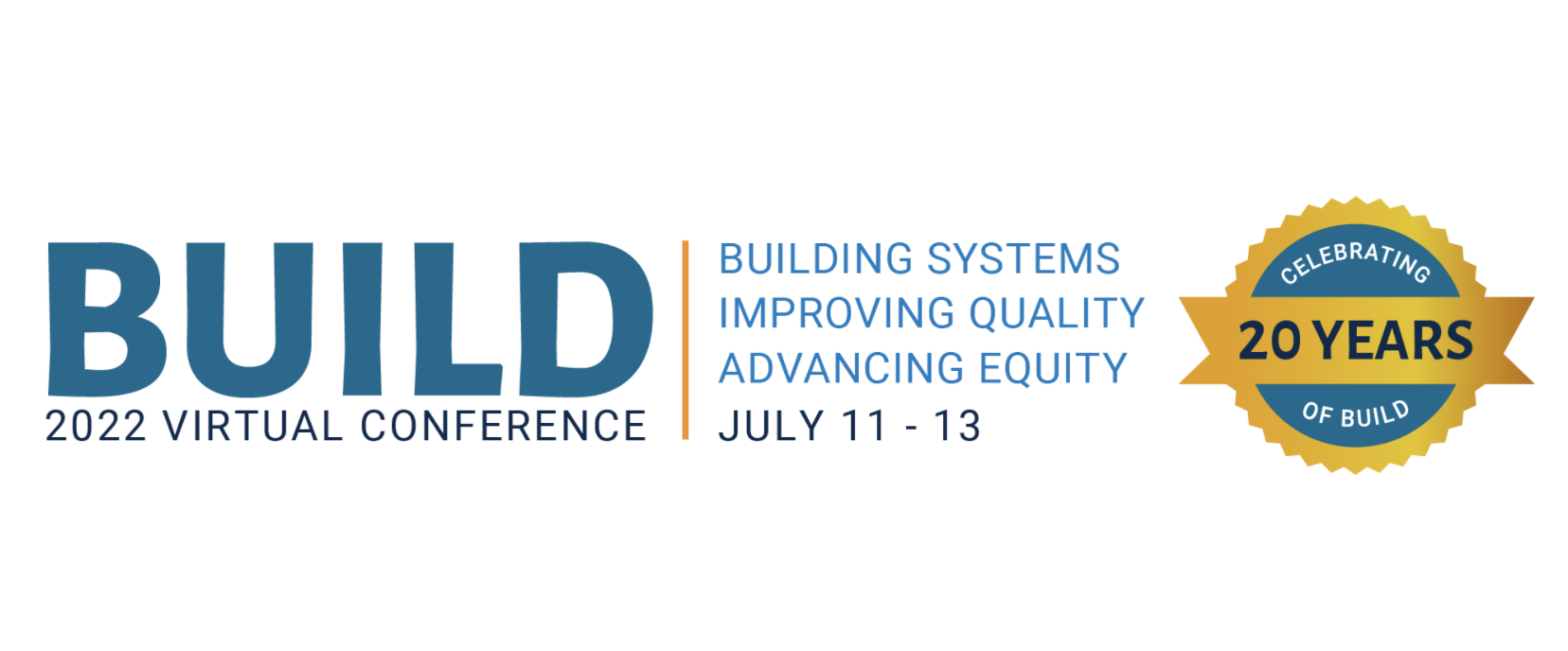 BUILD
2022 VIRTUAL CONFERENCE

BUILDING SYSTEMS
IMPROVING QUALITY
ADVANCING EQUITY
JULY 11 - 13

CELEBRATING
20 YEARS
OF BUILD